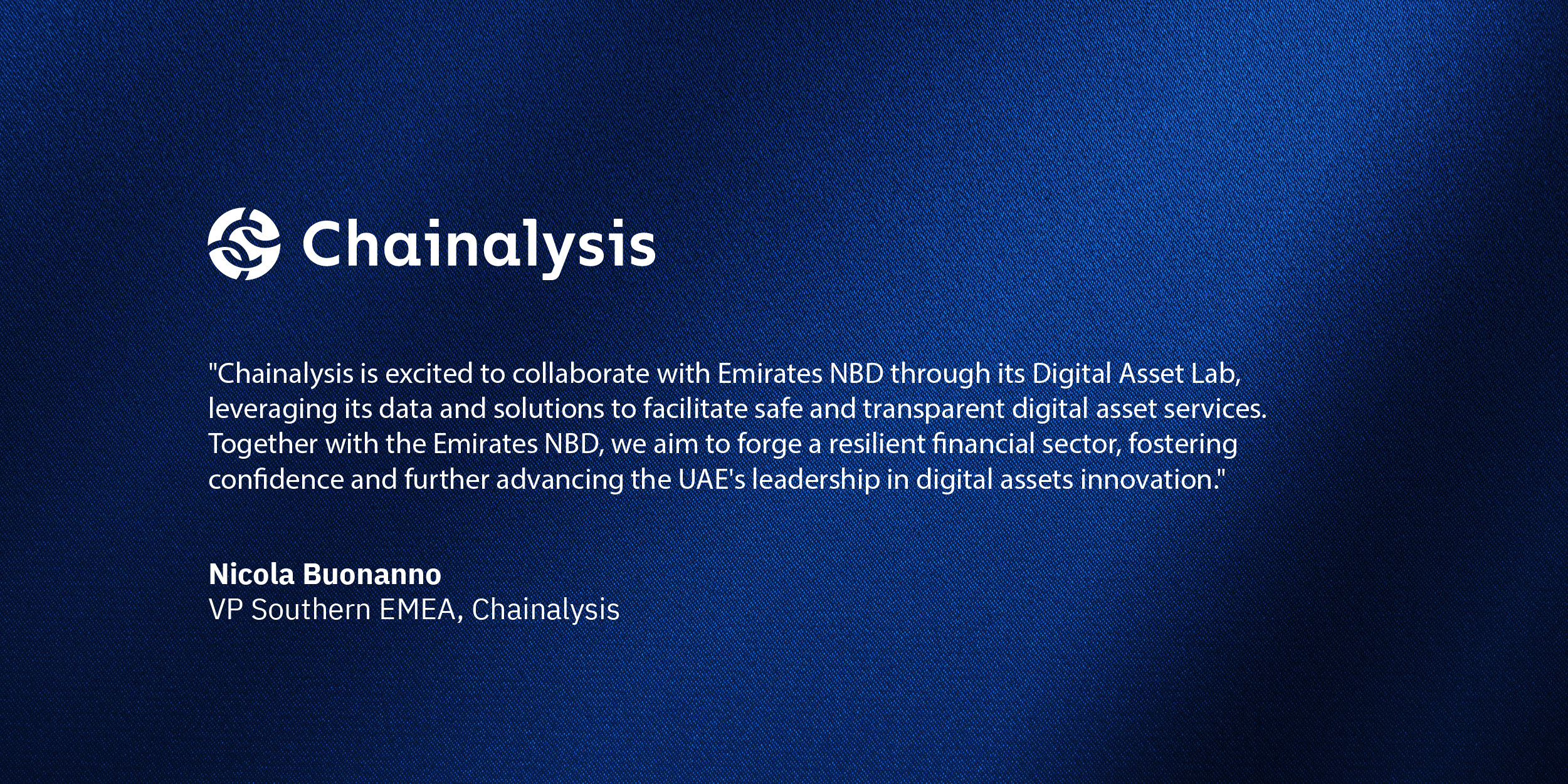 Chainalysis

"Chainalysis is excited to collaborate with Emirates NBD through its Digital Asset Lab, leveraging its data and solutions to facilitate safe and transparent digital asset services. Together with the Emirates NBD, we aim to forge a resilient financial sector, fostering confidence and further advancing the UAE's leadership in digital assets innovation."

Nicola Buonanno
VP Southern EMEA, Chainalysis